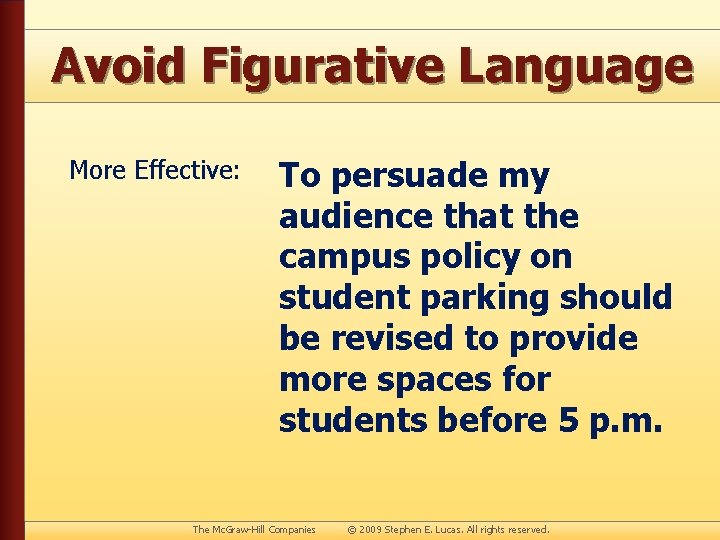 Avoid Figurative Language

More Effective:

To persuade my audience that the campus policy on student parking should be revised to provide more spaces for students before 5 p.m.

The McGraw-Hill Companies © 2009 Stephen E. Lucas. All rights reserved.